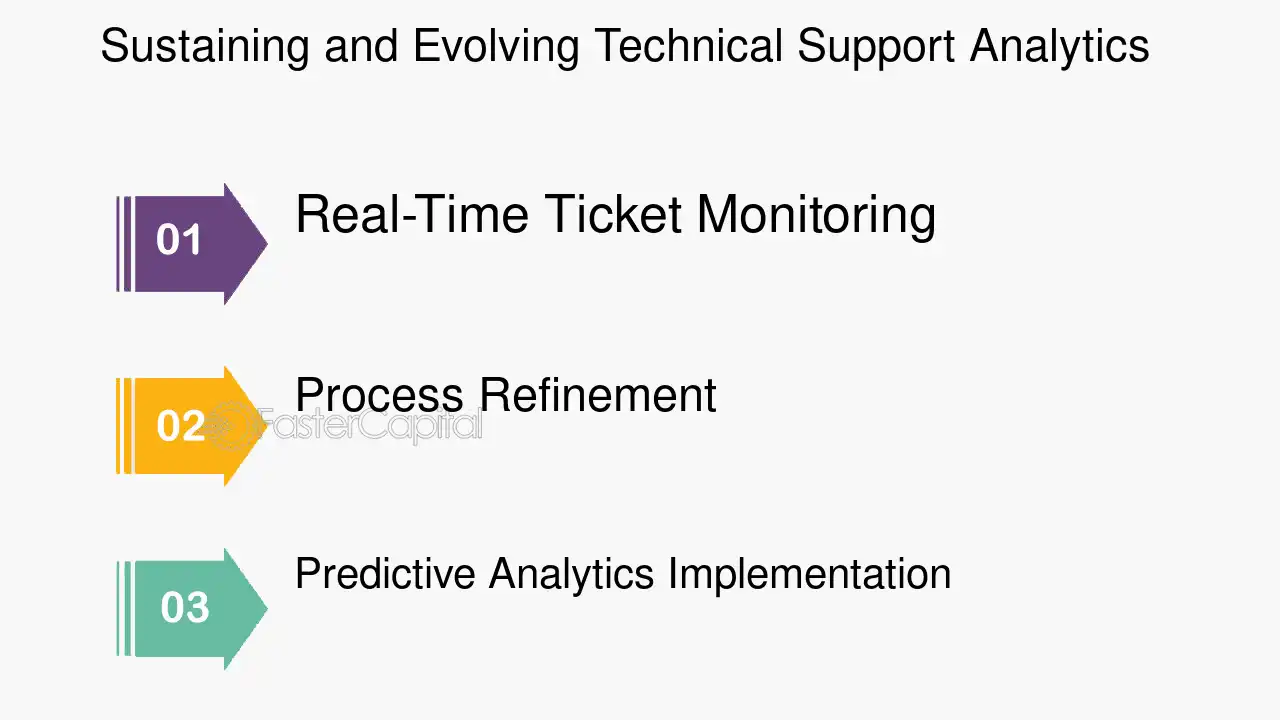 Sustaining and Evolving Technical Support Analytics

01
Real-Time Ticket Monitoring

02
Process Refinement

FasterCapital

03
Predictive Analytics Implementation